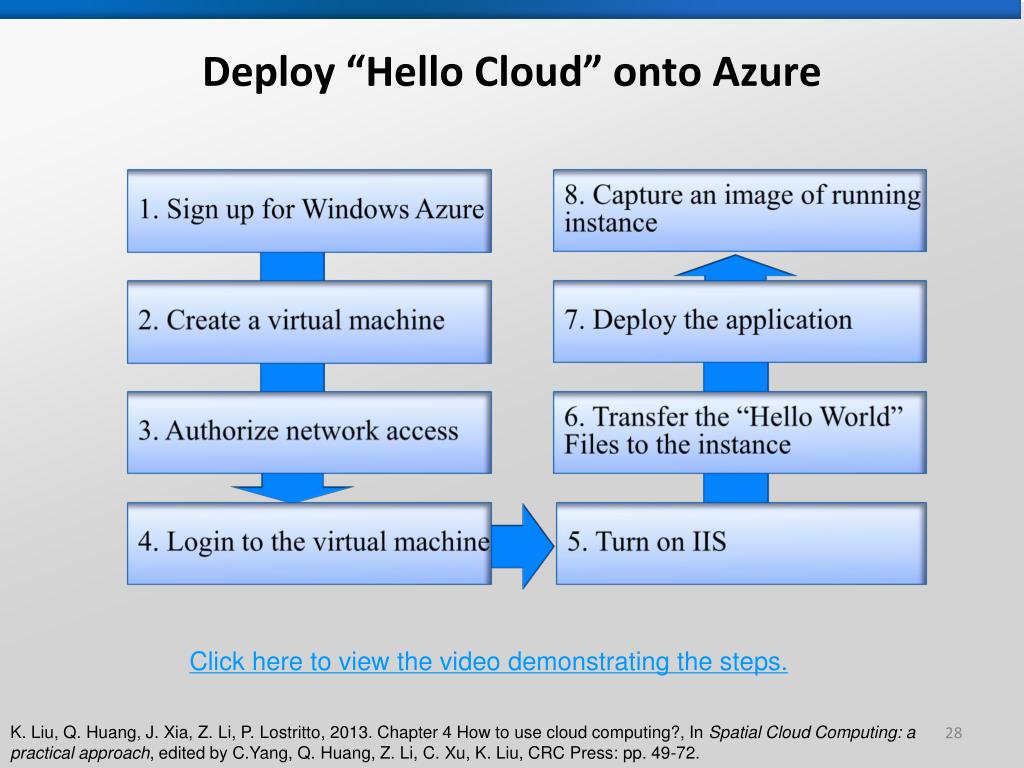 Deploy “Hello Cloud” onto Azure

1. Sign up for Windows Azure

2. Create a virtual machine

3. Authorize network access

4. Login to the virtual machine

5. Turn on IIS

6. Transfer the “Hello World” Files to the instance

7. Deploy the application

8. Capture an image of running instance

Click here to view the video demonstrating the steps.

K. Liu, Q. Huang, J. Xia, Z. Li, P. Lostritto, 2013. Chapter 4 How to use cloud computing?, In Spatial Cloud Computing: a practical approach, edited by C.Yang, Q. Huang, Z. Li, C. Xu, K. Liu, CRC Press: pp. 49-72.

28